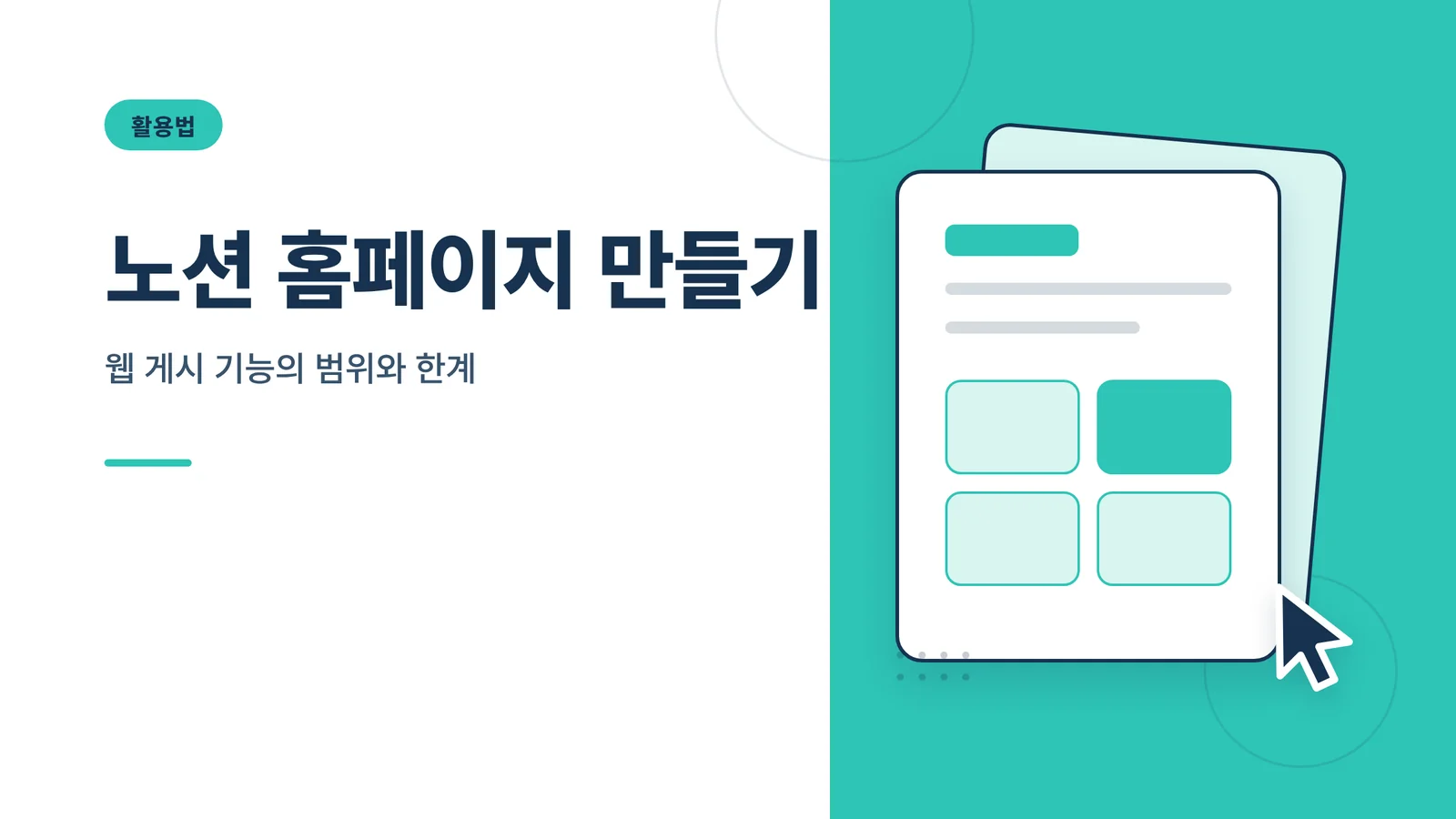 활용법

노션 홈페이지 만들기

웹 게시 기능의 범위와 한계